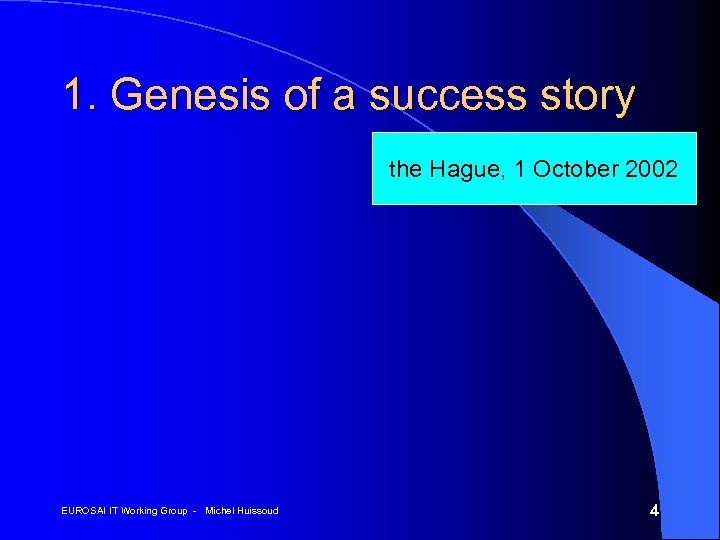 1. Genesis of a success story

the Hague, 1 October 2002

EUROSAI IT Working Group - Michel Huissoud

4